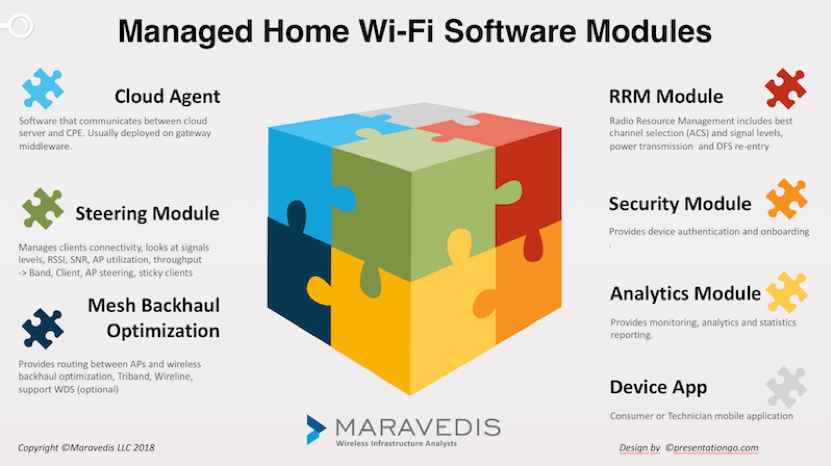 Managed Home Wi-Fi Software Modules

Cloud Agent

Software that communicates between cloud server and CPE. Usually deployed on gateway middleware.

Steering Module

Manages clients connectivity, looks at signals levels, RSSI, SNR, AP utilization, throughput -> Band, Client, AP steering, sticky clients

Mesh Backhaul Optimization

Provides routing between APs and wireless backhaul optimization, Triband, Wireline, support WDS (optional)

RRM Module

Radio Resource Management includes best channel selection (ACS) and signal levels, power transmission and DFS re-entry

Security Module

Provides device authentication and onboarding .

Analytics Module

Provides monitoring, analytics and statistics reporting.

Device App

Consumer or Technician mobile application

MARAVEDIS
Wireless Infrastructure Analysts

Copyright ©Maravedis LLC 2018

Design by ©presentationgo.com